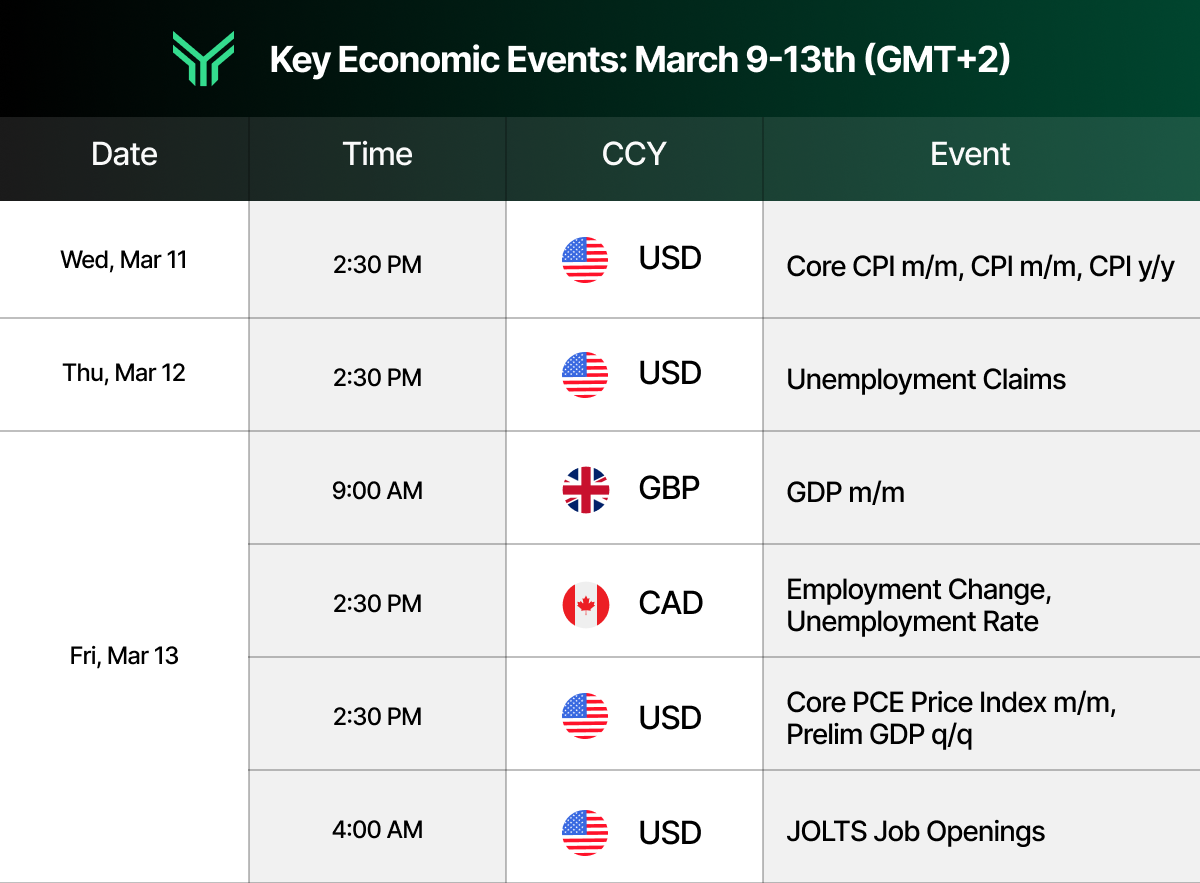 Key Economic Events: March 9-13th (GMT+2)

| Date | Time | CCY | Event |
|---|---|---|---|
| Wed, Mar 11 | 2:30 PM | USD | Core CPI m/m, CPI m/m, CPI y/y |
| Thu, Mar 12 | 2:30 PM | USD | Unemployment Claims |
| Fri, Mar 13 | 9:00 AM | GBP | GDP m/m |
| | 2:30 PM | CAD | Employment Change, Unemployment Rate |
| | 2:30 PM | USD | Core PCE Price Index m/m, Prelim GDP q/q |
| | 4:00 AM | USD | JOLTS Job Openings |